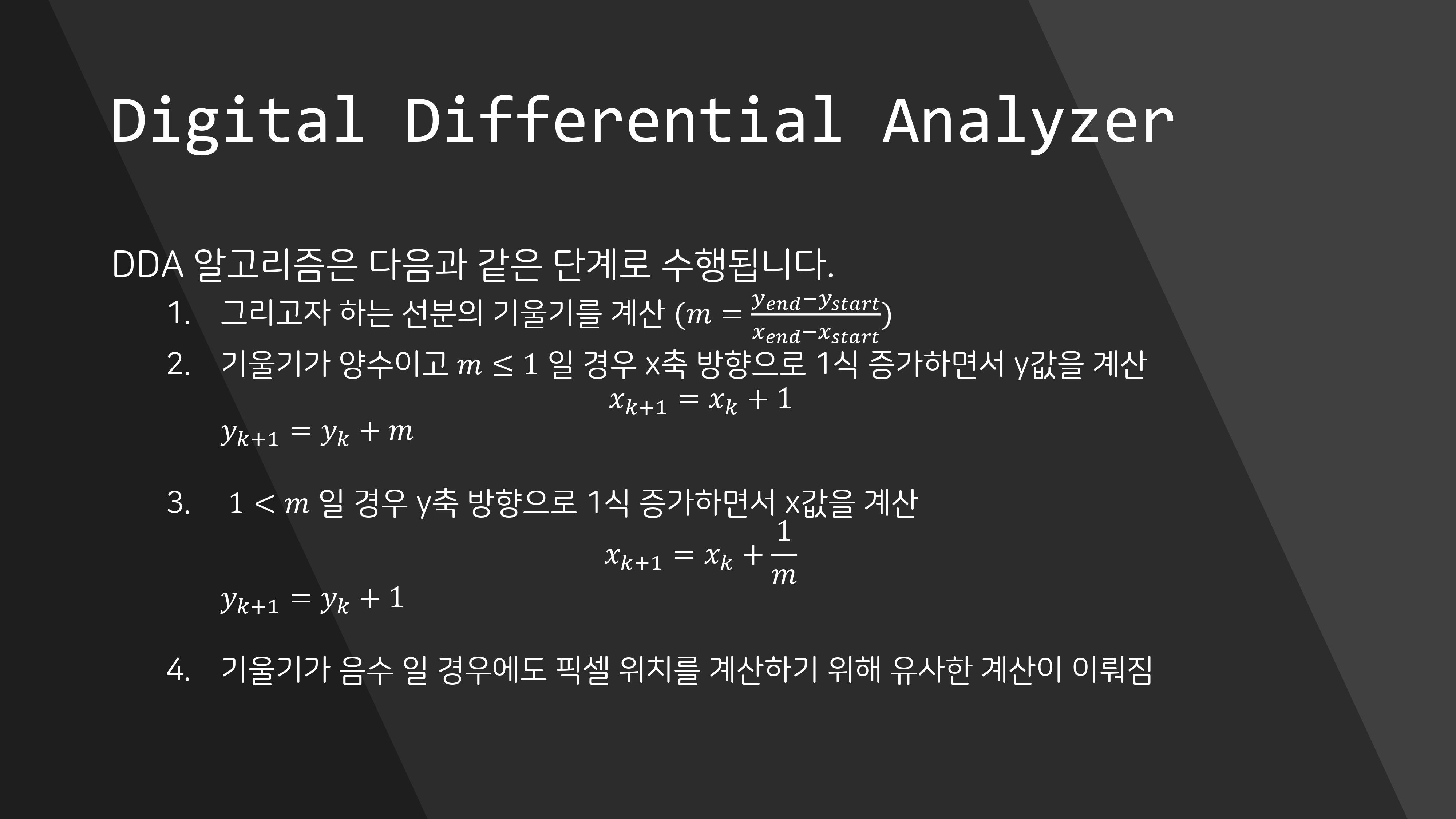 Digital Differential Analyzer

DDA 알고리즘은 다음과 같은 단계로 수행됩니다.

1. 그리고자 하는 선분의 기울기를 계산 ($m = \frac{y_{end}-y_{start}}{x_{end}-x_{start}}$)

2. 기울기가 양수이고 $m \leq 1$ 일 경우 x축 방향으로 1식 증가하면서 y값을 계산

$x_{k+1} = x_k + 1$

$y_{k+1} = y_k + m$

3. $1 < m$ 일 경우 y축 방향으로 1식 증가하면서 x값을 계산

$x_{k+1} = x_k + \frac{1}{m}$

$y_{k+1} = y_k + 1$

4. 기울기가 음수 일 경우에도 픽셀 위치를 계산하기 위해 유사한 계산이 이뤄짐